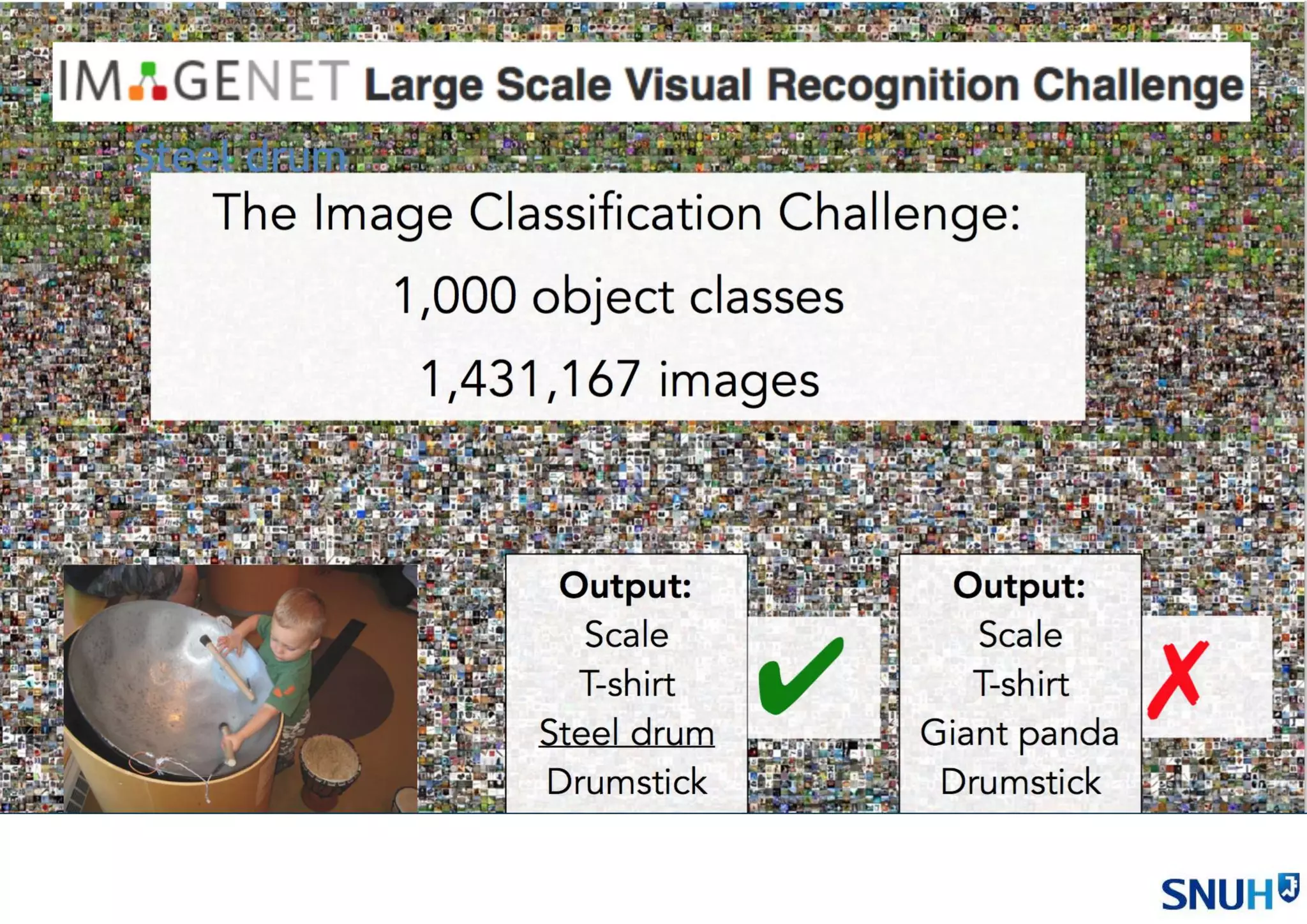 IMAGENET Large Scale Visual Recognition Challenge

Steel drum

The Image Classification Challenge:
1,000 object classes
1,431,167 images

Output:
Scale
T-shirt
Steel drum
Drumstick

Output:
Scale
T-shirt
Giant panda
Drumstick

SNUH